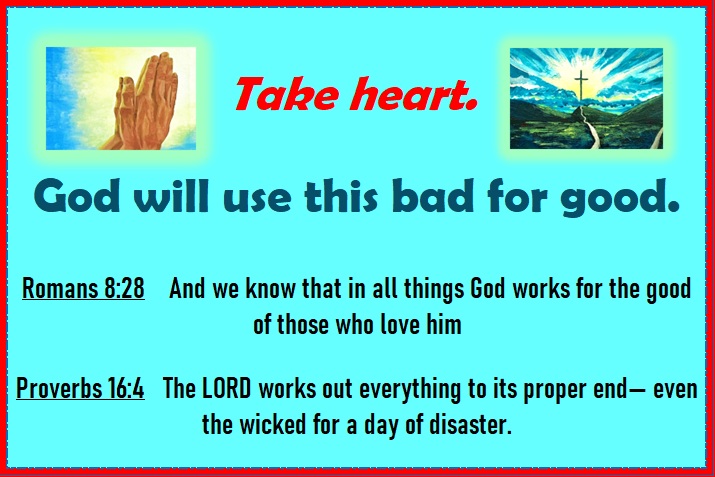 Take heart.

God will use this bad for good.

Romans 8:28 And we know that in all things God works for the good of those who love him

Proverbs 16:4 The LORD works out everything to its proper end— even the wicked for a day of disaster.